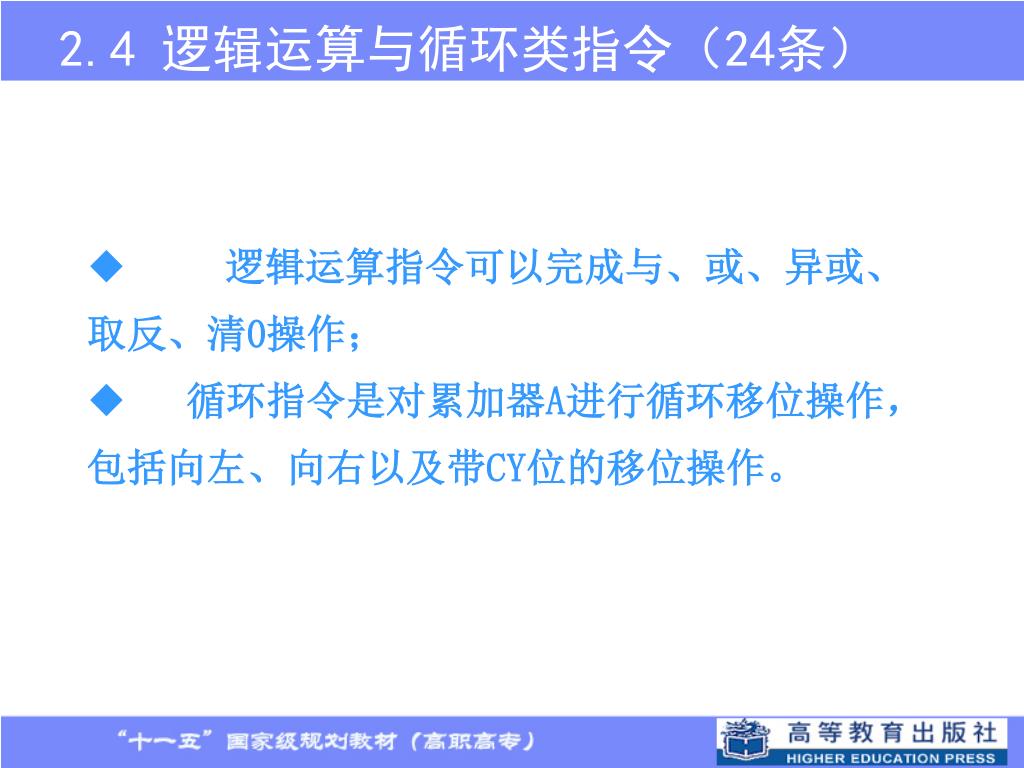 2.4 逻辑运算与循环类指令（24条）

◆ 逻辑运算指令可以完成与、或、异或、取反、清0操作；

◆ 循环指令是对累加器A进行循环移位操作，包括向左、向右以及带CY位的移位操作。

“十一五”国家级规划教材（高职高专）

高等教育出版社
HIGHER EDUCATION PRESS